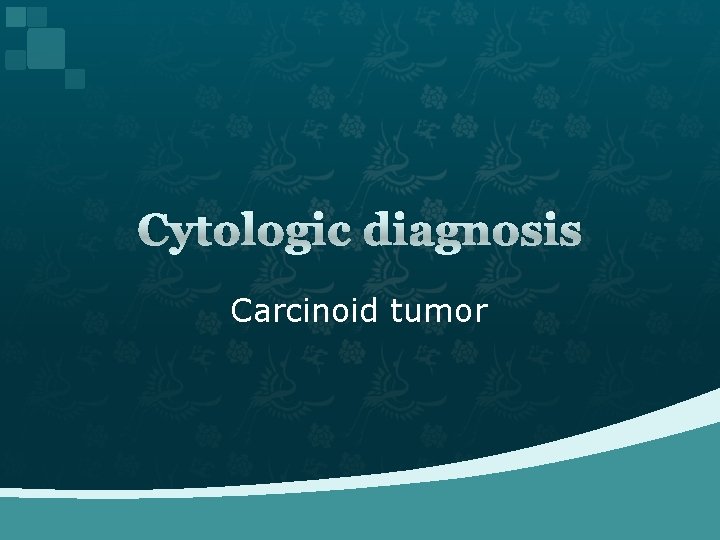 Cytologic diagnosis

Carcinoid tumor